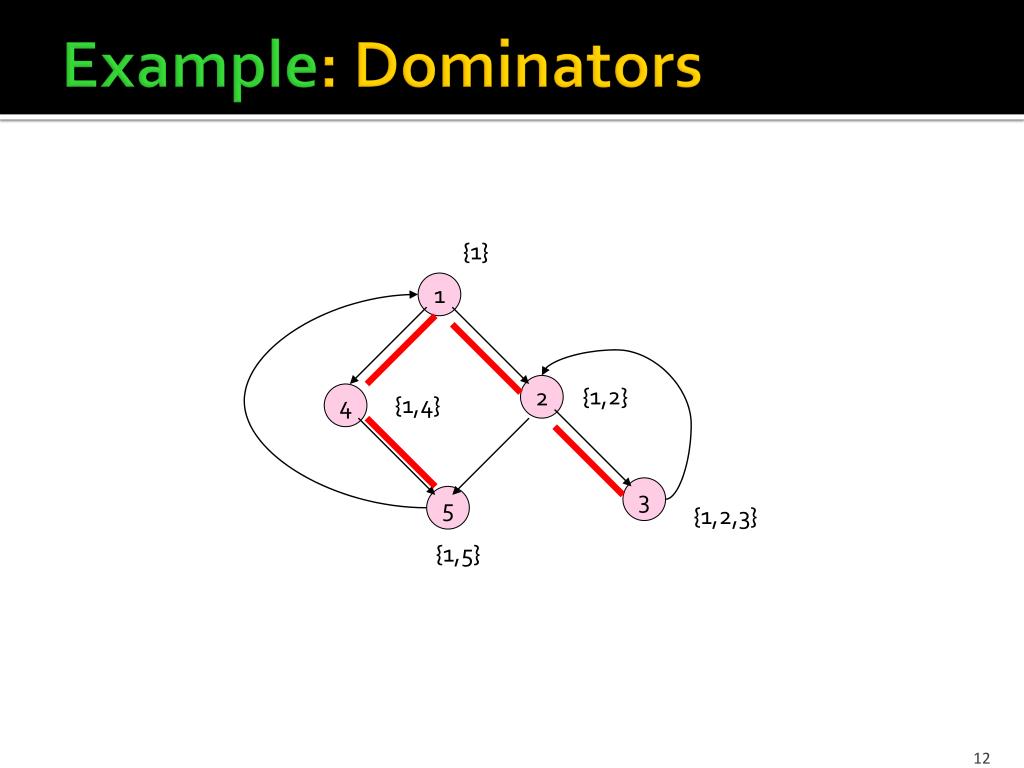 Example: Dominators

{1}

1

4

{1,4}

2

{1,2}

5

3

{1,2,3}

{1,5}

12